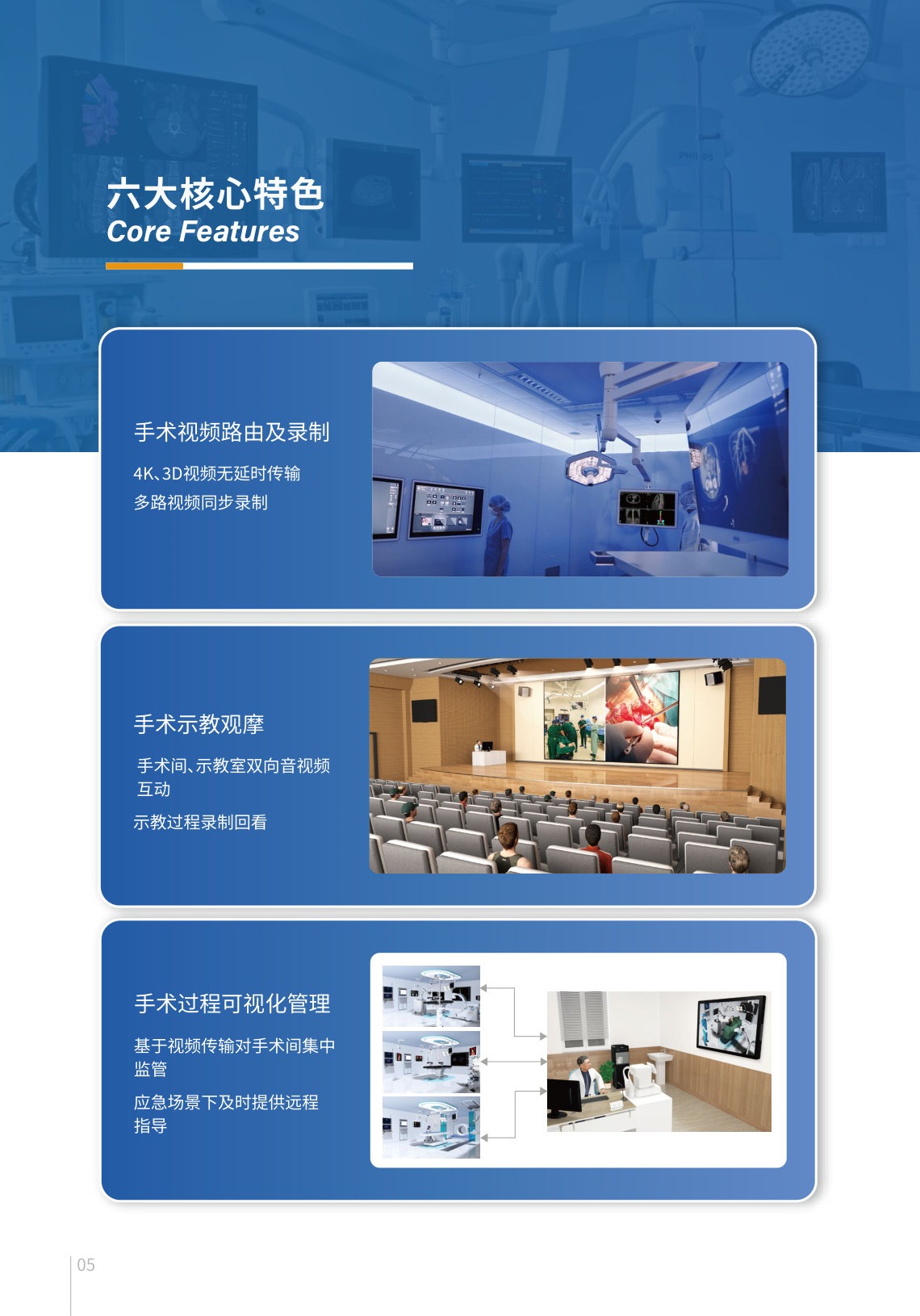 六大核心特色
Core Features

手术视频路由及录制

4K、3D视频无延时传输

多路视频同步录制

手术示教观摩

手术间、示教室双向音视频互动

示教过程录制回看

手术过程可视化管理

基于视频传输对手术间集中监管

应急场景下及时提供远程指导

05